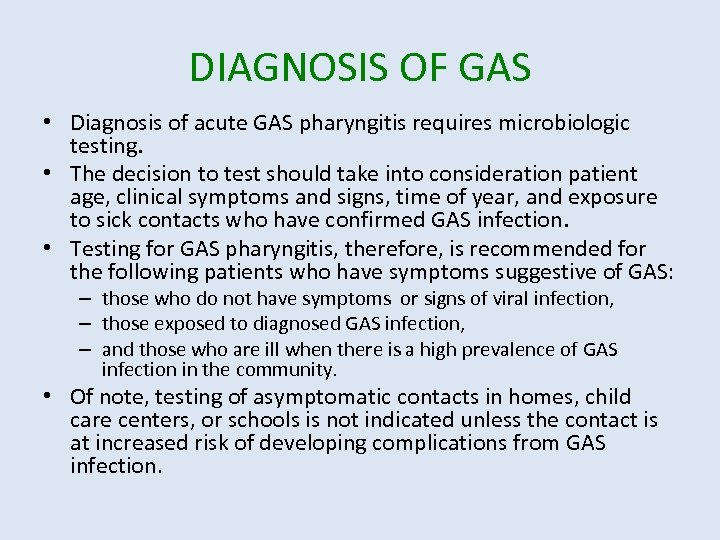 DIAGNOSIS OF GAS

• Diagnosis of acute GAS pharyngitis requires microbiologic testing.
• The decision to test should take into consideration patient age, clinical symptoms and signs, time of year, and exposure to sick contacts who have confirmed GAS infection.
• Testing for GAS pharyngitis, therefore, is recommended for the following patients who have symptoms suggestive of GAS:
  – those who do not have symptoms or signs of viral infection,
  – those exposed to diagnosed GAS infection,
  – and those who are ill when there is a high prevalence of GAS infection in the community.
• Of note, testing of asymptomatic contacts in homes, child care centers, or schools is not indicated unless the contact is at increased risk of developing complications from GAS infection.